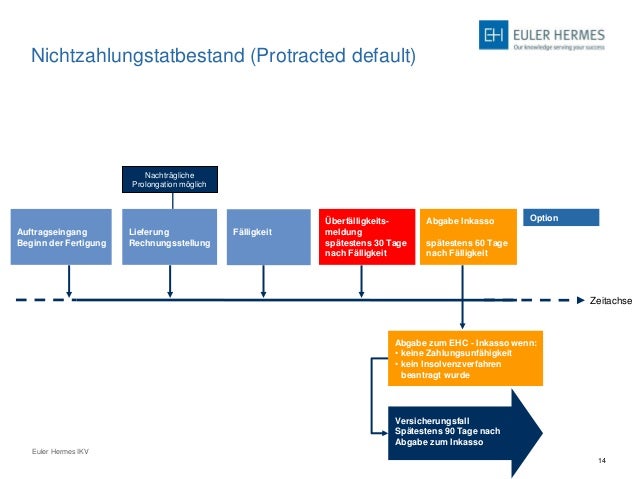 EH EULER HERMES
Our knowledge serving your success

Nichtzahlungstatbestand (Protracted default)

Nachträgliche Prolongation möglich

Auftragseingang Beginn der Fertigung

Lieferung Rechnungsstellung

Fälligkeit

Überfälligkeitsmeldung spätestens 30 Tage nach Fälligkeit

Abgabe Inkasso

spätestens 60 Tage nach Fälligkeit

Option

Zeitachse

Abgabe zum EHC - Inkasso wenn:
• keine Zahlungsunfähigkeit
• kein Insolvenzverfahren beantragt wurde

Versicherungsfall
Spätestens 90 Tage nach Abgabe zum Inkasso

Euler Hermes IKV

14